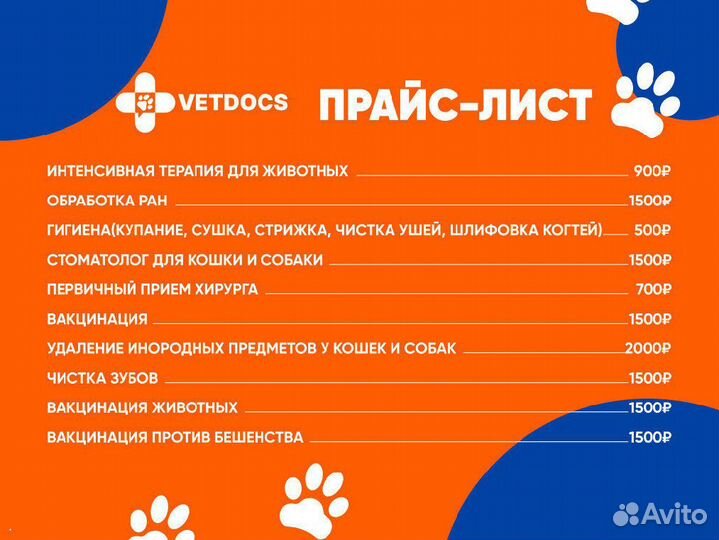 VETDOCS

ПРАЙС-ЛИСТ

ИНТЕНСИВНАЯ ТЕРАПИЯ ДЛЯ ЖИВОТНЫХ 900₽
ОБРАБОТКА РАН 1500₽
ГИГИЕНА(КУПАНИЕ, СУШКА, СТРИЖКА, ЧИСТКА УШЕЙ, ШЛИФОВКА КОГТЕЙ) 500₽
СТОМАТОЛОГ ДЛЯ КОШКИ И СОБАКИ 1500₽
ПЕРВИЧНЫЙ ПРИЕМ ХИРУРГА 700₽
ВАКЦИНАЦИЯ 1500₽
УДАЛЕНИЕ ИНОРОДНЫХ ПРЕДМЕТОВ У КОШЕК И СОБАК 2000₽
ЧИСТКА ЗУБОВ 1500₽
ВАКЦИНАЦИЯ ЖИВОТНЫХ 1500₽
ВАКЦИНАЦИЯ ПРОТИВ БЕШЕНСТВА 1500₽

Avito